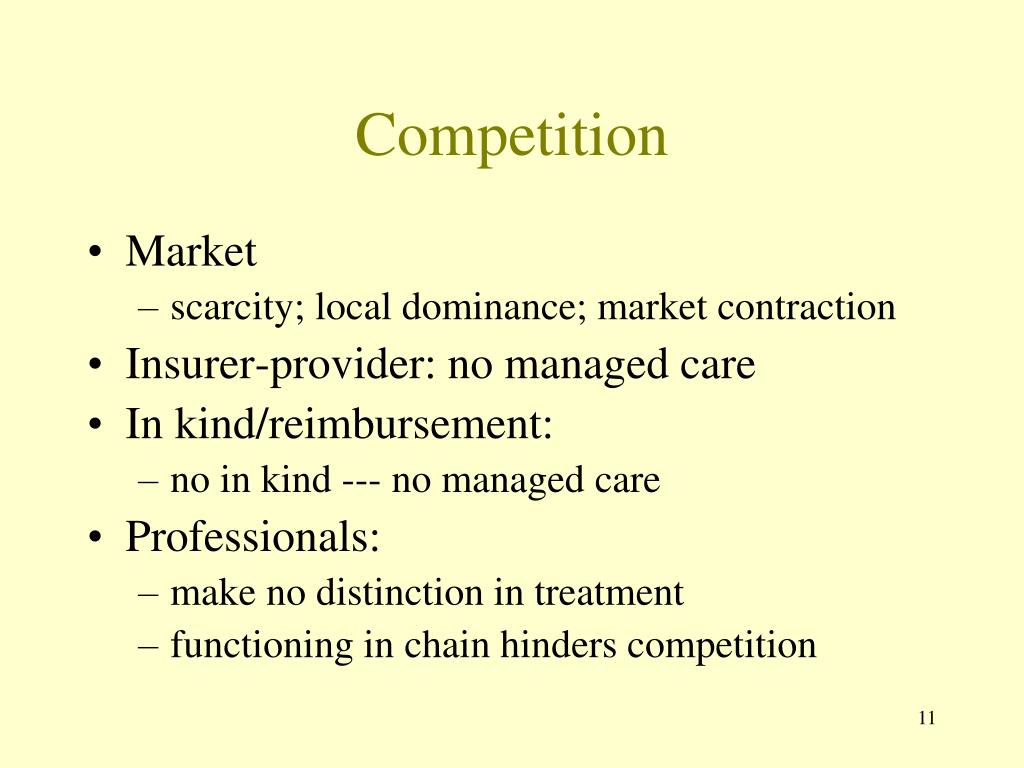 Competition

• Market
– scarcity; local dominance; market contraction
• Insurer-provider: no managed care
• In kind/reimbursement:
– no in kind --- no managed care
• Professionals:
– make no distinction in treatment
– functioning in chain hinders competition

11